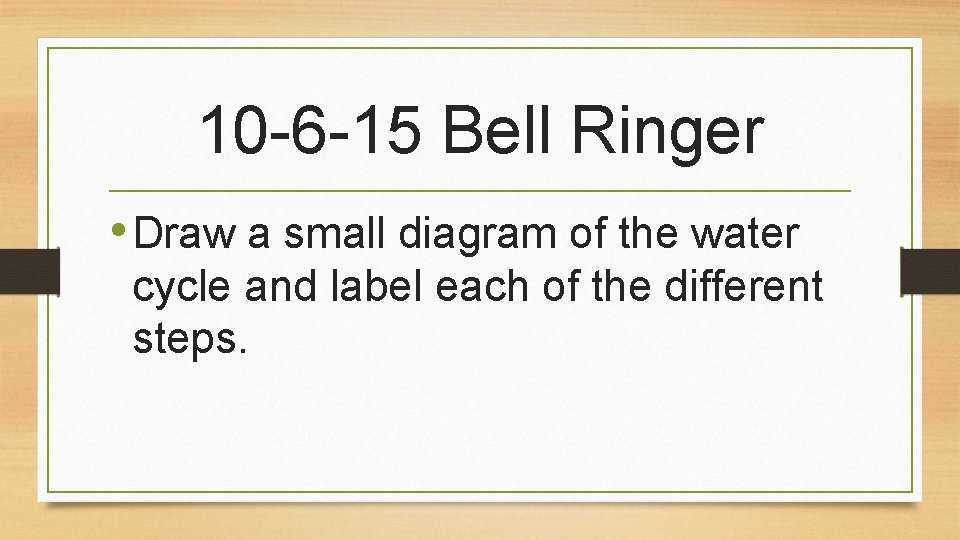 10-6-15 Bell Ringer

• Draw a small diagram of the water cycle and label each of the different steps.